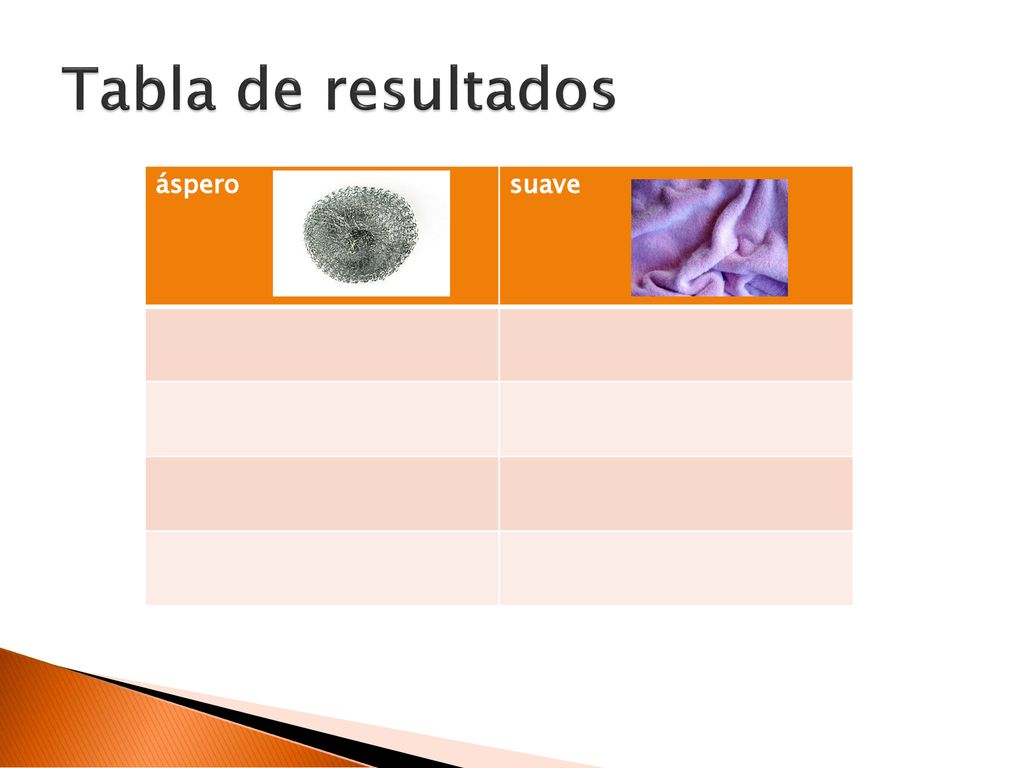 Tabla de resultados

| áspero | suave |
|---|---|
| | |
| | |
| | |
| | |